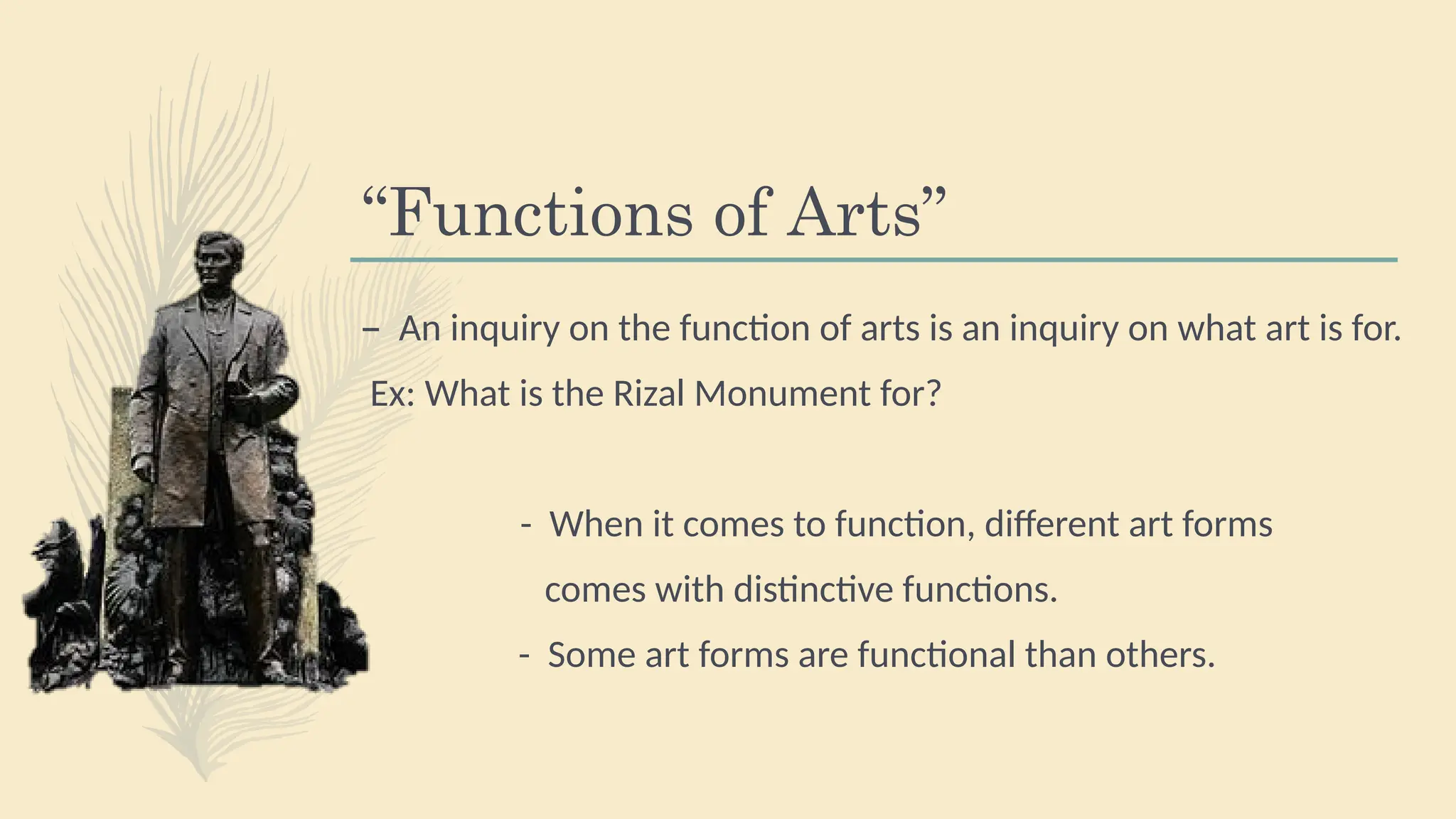 “Functions of Arts”

– An inquiry on the function of arts is an inquiry on what art is for.

Ex: What is the Rizal Monument for?

- When it comes to function, different art forms comes with distinctive functions.

- Some art forms are functional than others.